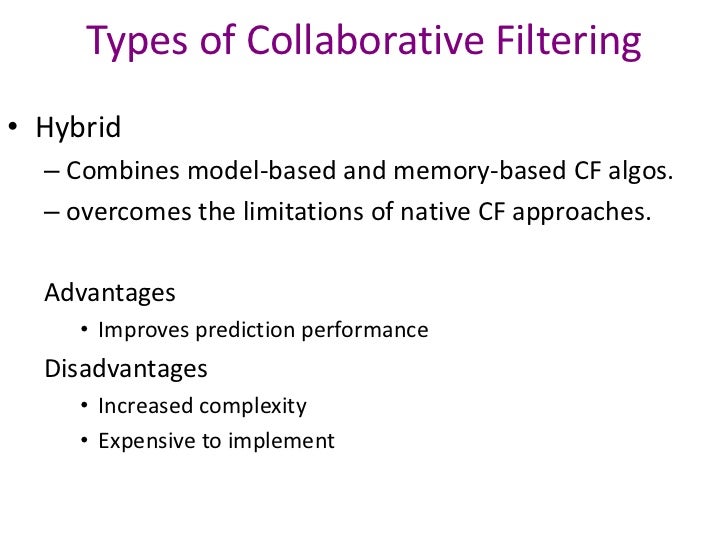 Types of Collaborative Filtering

• Hybrid
– Combines model-based and memory-based CF algos.
– overcomes the limitations of native CF approaches.

Advantages
• Improves prediction performance

Disadvantages
• Increased complexity
• Expensive to implement